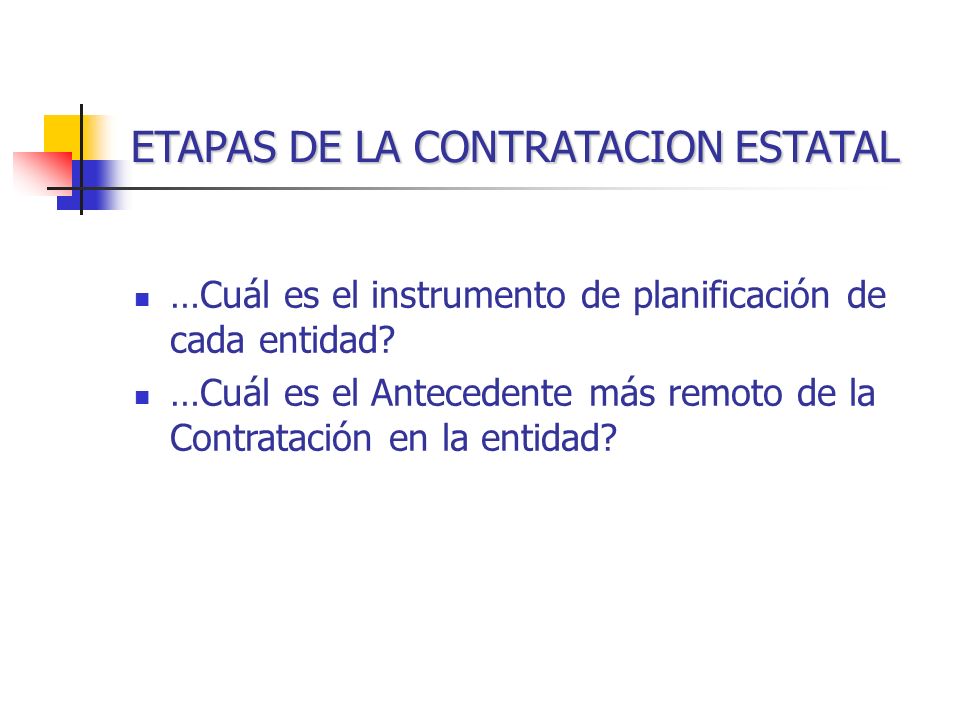 ETAPAS DE LA CONTRATACION ESTATAL

…Cuál es el instrumento de planificación de cada entidad?

…Cuál es el Antecedente más remoto de la Contratación en la entidad?